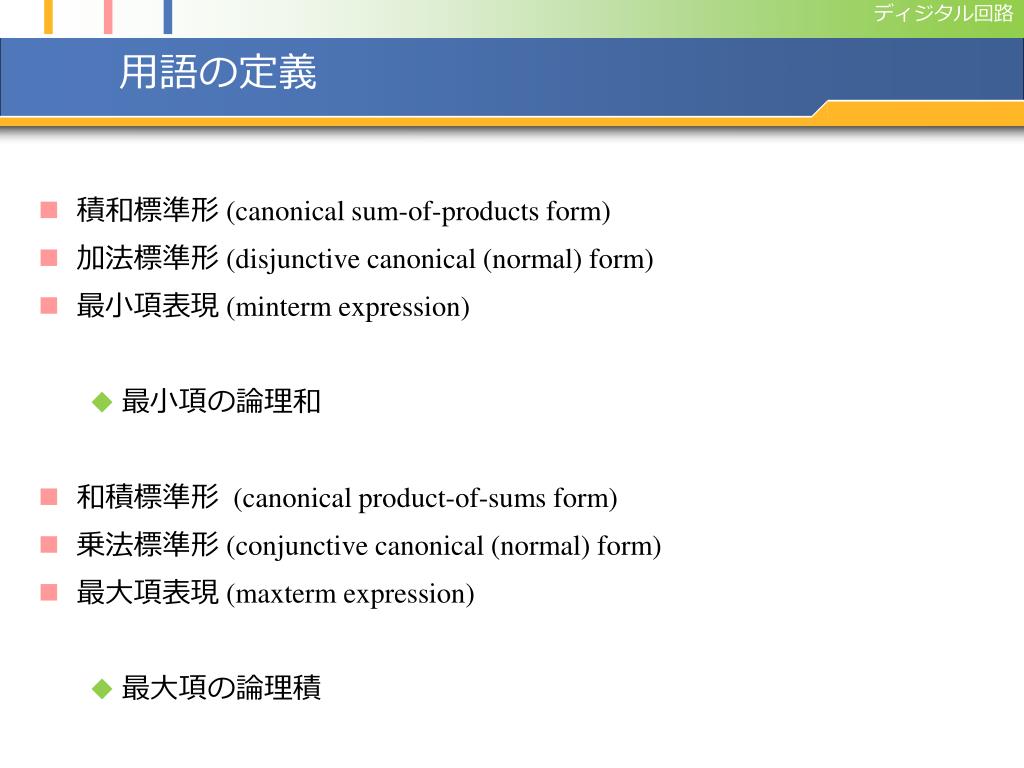 ディジタル回路

用語の定義

積和標準形 (canonical sum-of-products form)
加法標準形 (disjunctive canonical (normal) form)
最小項表現 (minterm expression)

最小項の論理和

和積標準形 (canonical product-of-sums form)
乗法標準形 (conjunctive canonical (normal) form)
最大項表現 (maxterm expression)

最大項の論理積